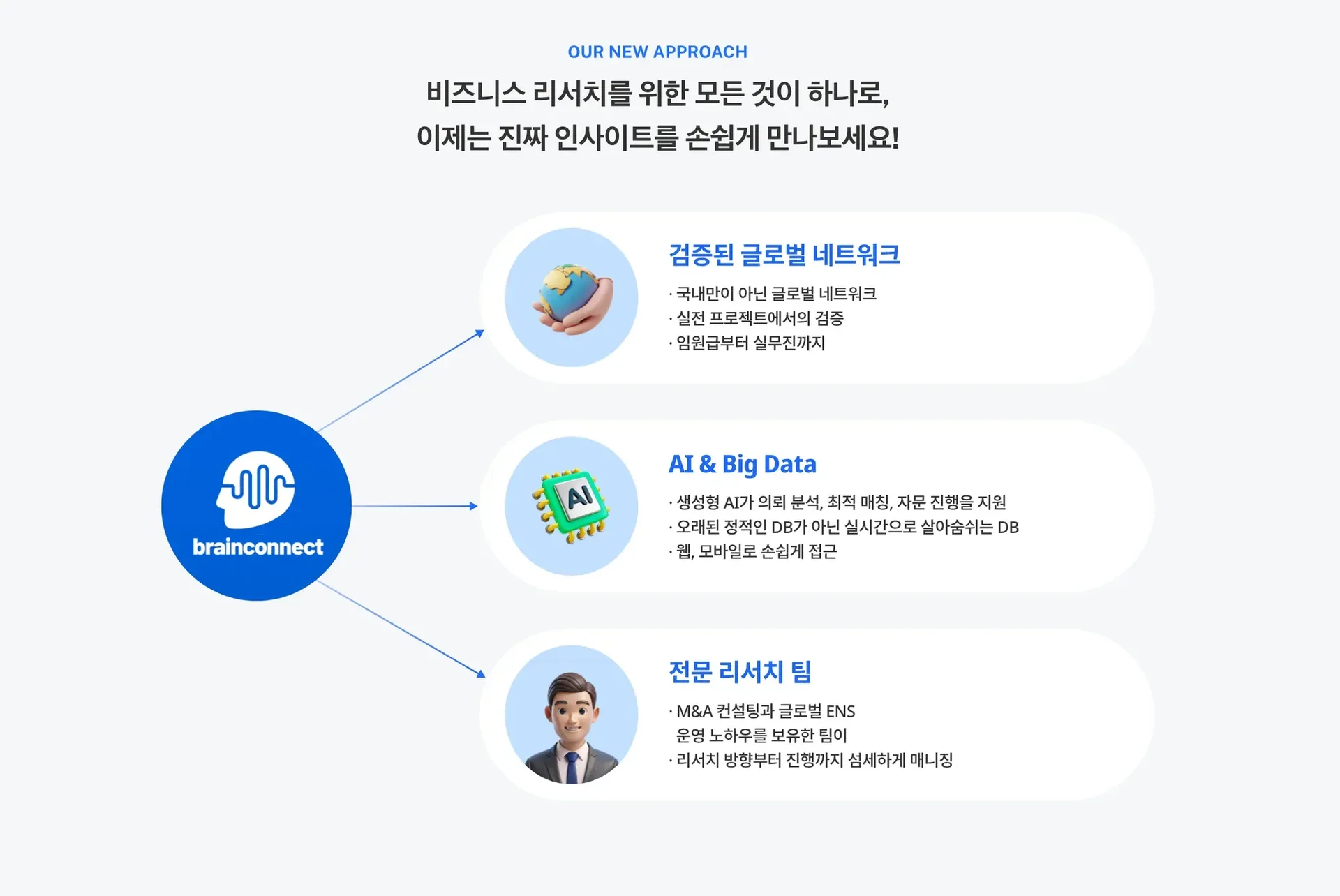 OUR NEW APPROACH

비즈니스 리서치를 위한 모든 것이 하나로,
이제는 진짜 인사이트를 손쉽게 만나보세요!

brainconnect

검증된 글로벌 네트워크

· 국내만이 아닌 글로벌 네트워크
· 실전 프로젝트에서의 검증
· 임원급부터 실무진까지

AI

AI & Big Data

· 생성형 AI가 의뢰 분석, 최적 매칭, 자문 진행을 지원
· 오래된 정적인 DB가 아닌 실시간으로 살아숨쉬는 DB
· 웹, 모바일로 손쉽게 접근

전문 리서치 팀

· M&A 컨설팅과 글로벌 ENS 운영 노하우를 보유한 팀이
· 리서치 방향부터 진행까지 섬세하게 매니징